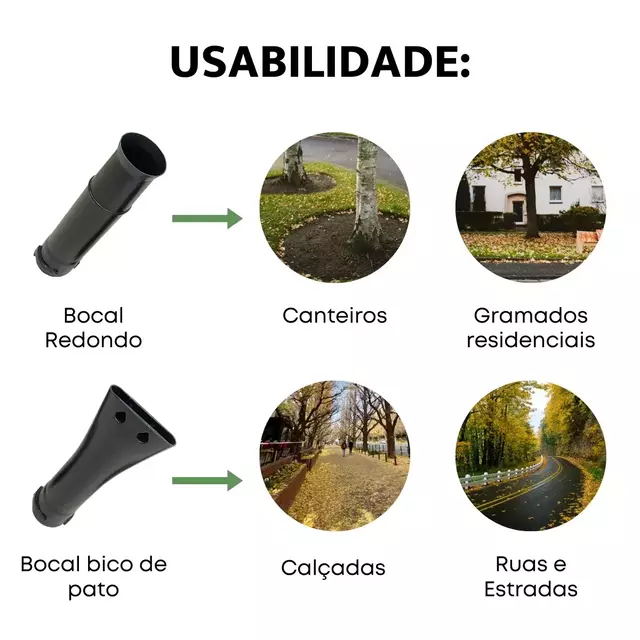 USABILIDADE:

Bocal Redondo

Canteiros

Gramados residenciais

Bocal bico de pato

Calçadas

Ruas e Estradas